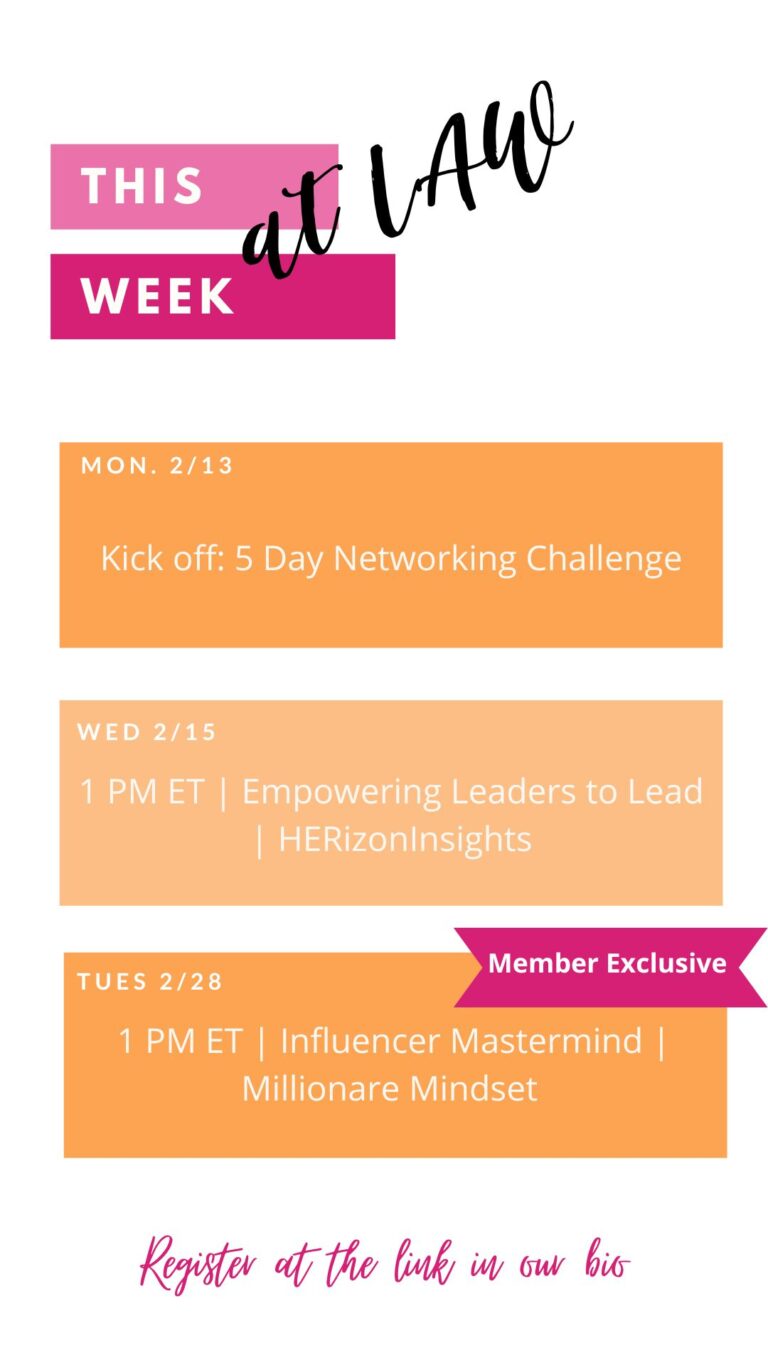 THIS WEEK at LAW

MON. 2/13

Kick off: 5 Day Networking Challenge

WED 2/15

1 PM ET | Empowering Leaders to Lead | HERizonInsights

Member Exclusive

TUES 2/28

1 PM ET | Influencer Mastermind | Millionare Mindset

Register at the link in our bio